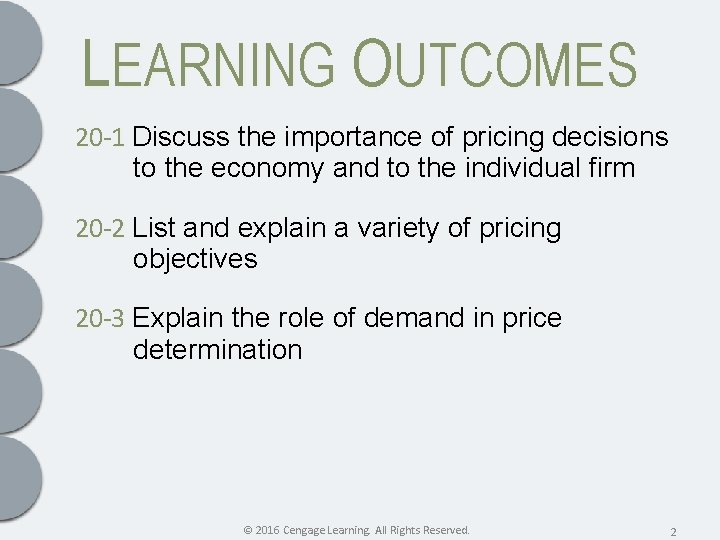 LEARNING OUTCOMES

20-1 Discuss the importance of pricing decisions to the economy and to the individual firm

20-2 List and explain a variety of pricing objectives

20-3 Explain the role of demand in price determination

© 2016 Cengage Learning. All Rights Reserved.

2